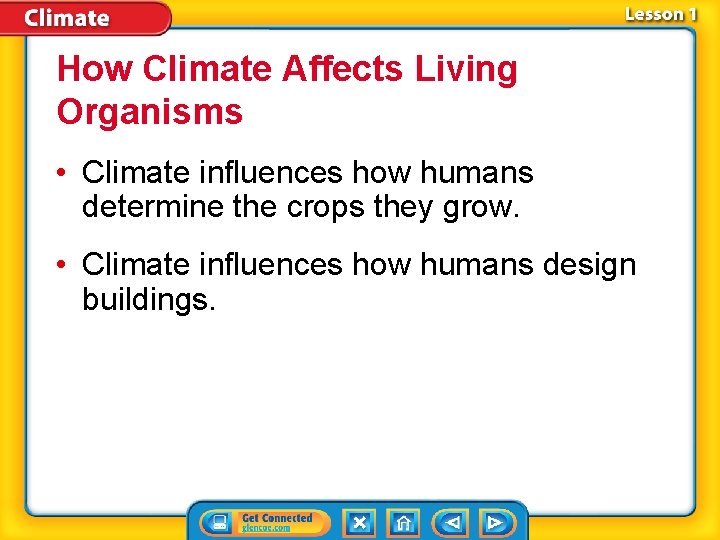 Climate

Lesson 1

How Climate Affects Living Organisms

• Climate influences how humans determine the crops they grow.

• Climate influences how humans design buildings.

Get Connected
glencoe.com